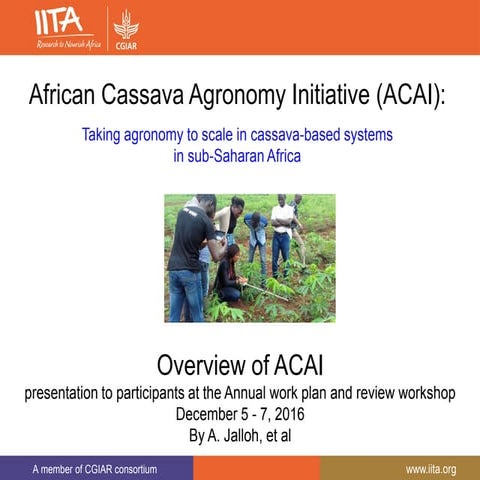 IITA
Research to Nourish Africa
CGIAR

African Cassava Agronomy Initiative (ACAI):

Taking agronomy to scale in cassava-based systems in sub-Saharan Africa

Overview of ACAI
presentation to participants at the Annual work plan and review workshop
December 5 - 7, 2016
By A. Jalloh, et al

A member of CGIAR consortium
www.iita.org